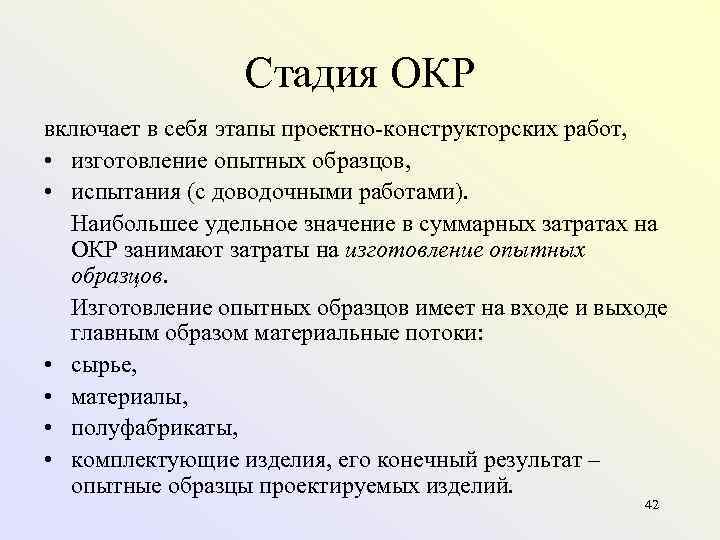 Стадия ОКР

включает в себя этапы проектно-конструкторских работ,

• изготовление опытных образцов,
• испытания (с доводочными работами).

Наибольшее удельное значение в суммарных затратах на ОКР занимают затраты на изготовление опытных образцов.

Изготовление опытных образцов имеет на входе и выходе главным образом материальные потоки:

• сырье,
• материалы,
• полуфабрикаты,
• комплектующие изделия, его конечный результат – опытные образцы проектируемых изделий.

42